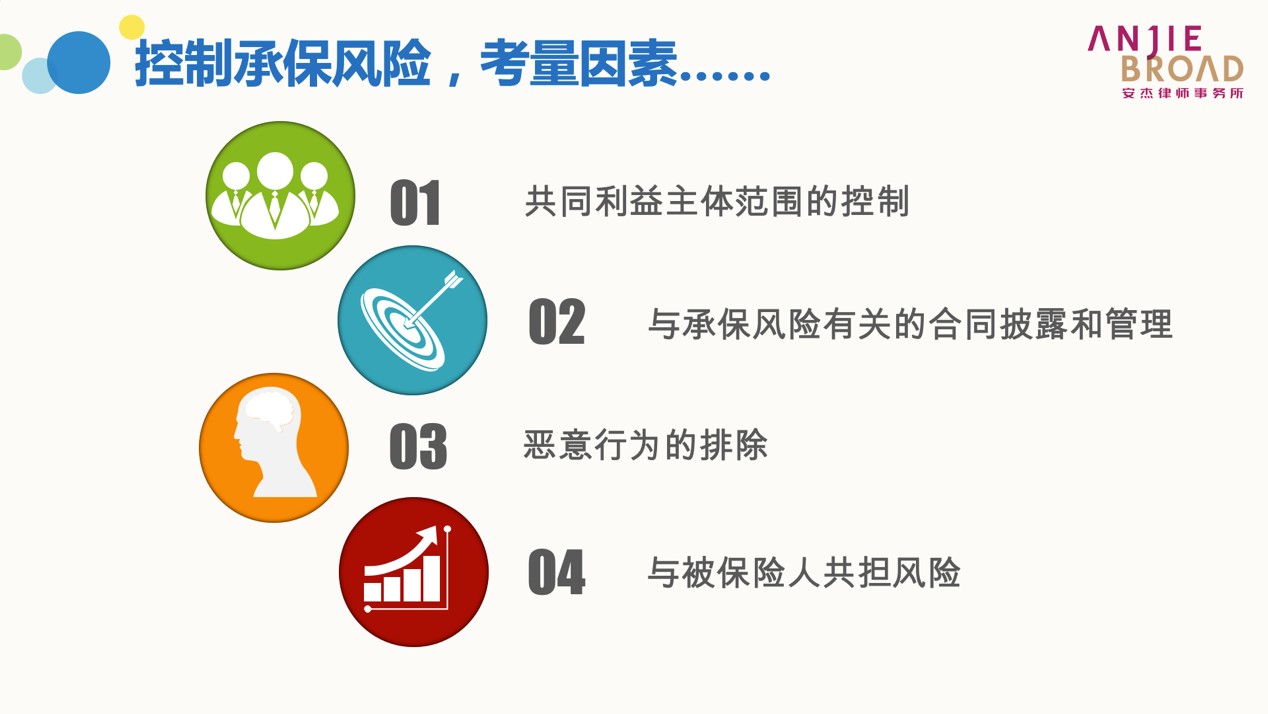 控制承保风险，考量因素……

ANJIE BROAD
安杰律师事务所

01 共同利益主体范围的控制

02 与承保风险有关的合同披露和管理

03 恶意行为的排除

04 与被保险人共担风险